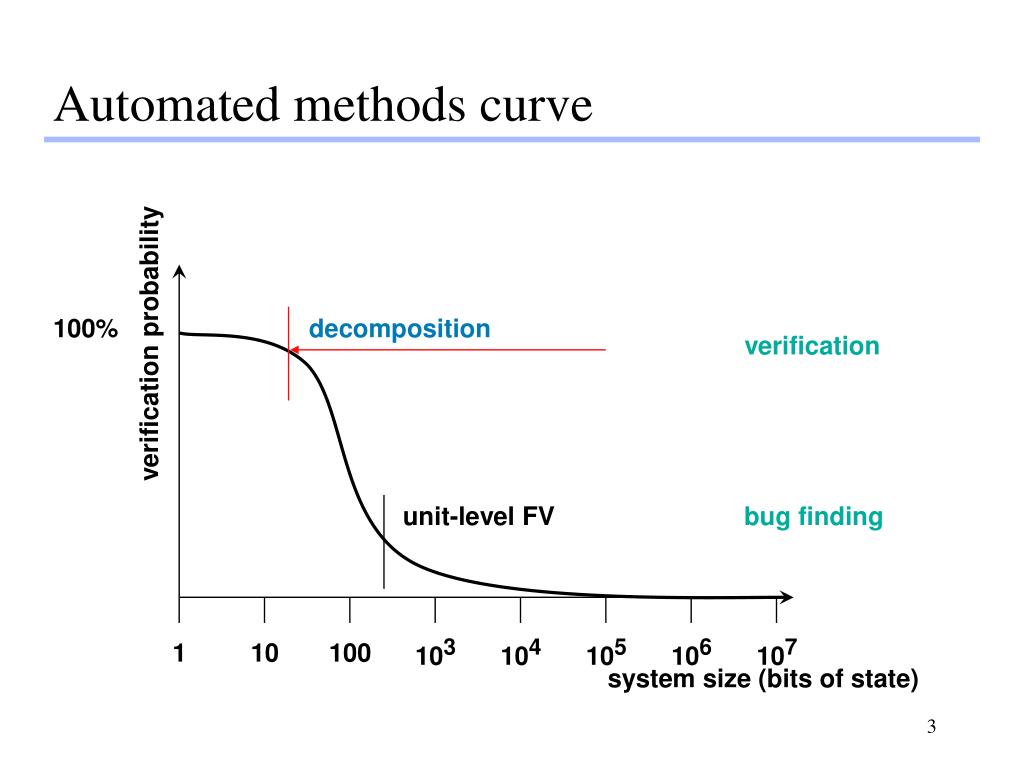 Automated methods curve

verification probability

100%

decomposition

verification

unit-level FV

bug finding

1 10 100 $10^3$ $10^4$ $10^5$ $10^6$ $10^7$

system size (bits of state)

3